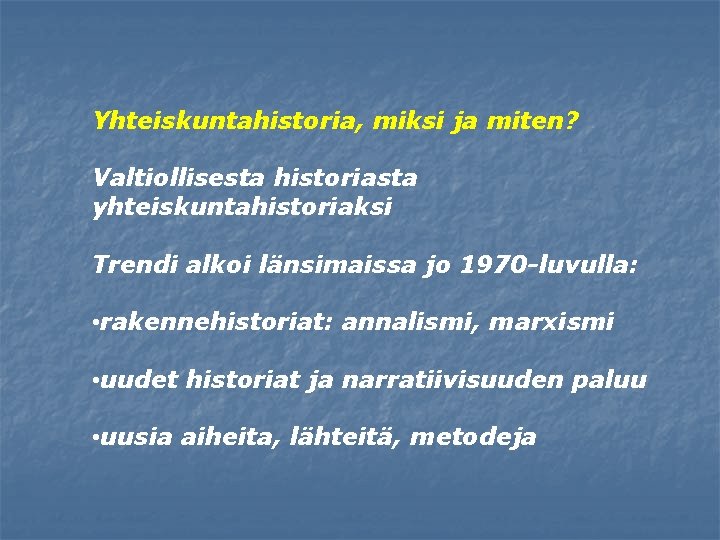 Yhteiskuntahistoria, miksi ja miten?

Valtiollisesta historiasta yhteiskuntahistoriaksi

Trendi alkoi länsimaissa jo 1970-luvulla:

•rakennehistoriat: annalismi, marxismi

•uudet historiat ja narratiivisuuden paluu

•uusia aiheita, lähteitä, metodeja